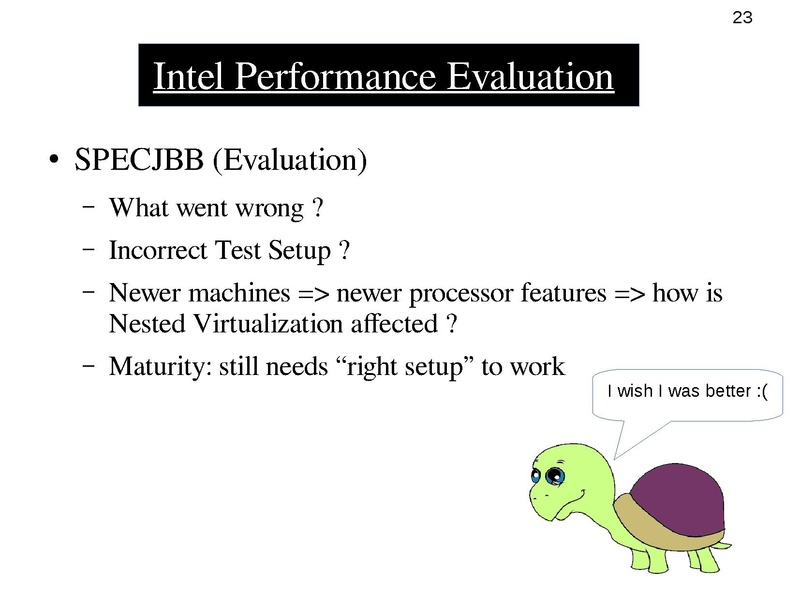 23

Intel Performance Evaluation

• SPECJBB (Evaluation)
  – What went wrong ?
  – Incorrect Test Setup ?
  – Newer machines => newer processor features => how is Nested Virtualization affected ?
  – Maturity: still needs “right setup” to work

I wish I was better :(